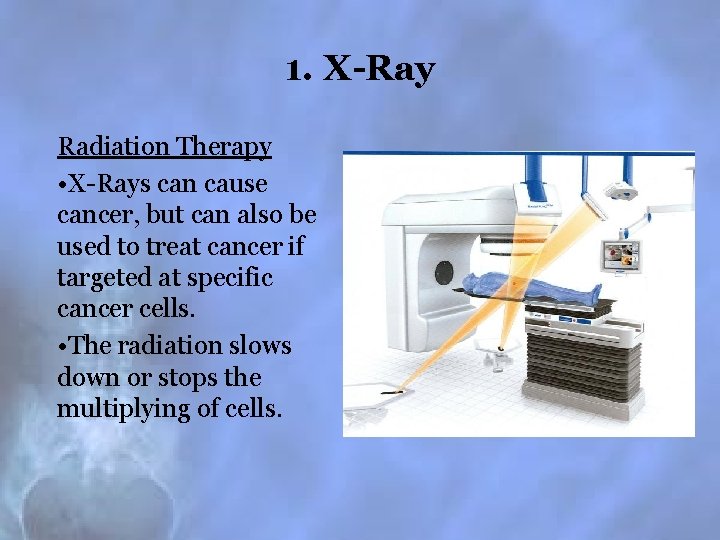 1. X-Ray

Radiation Therapy

•X-Rays can cause cancer, but can also be used to treat cancer if targeted at specific cancer cells.

•The radiation slows down or stops the multiplying of cells.